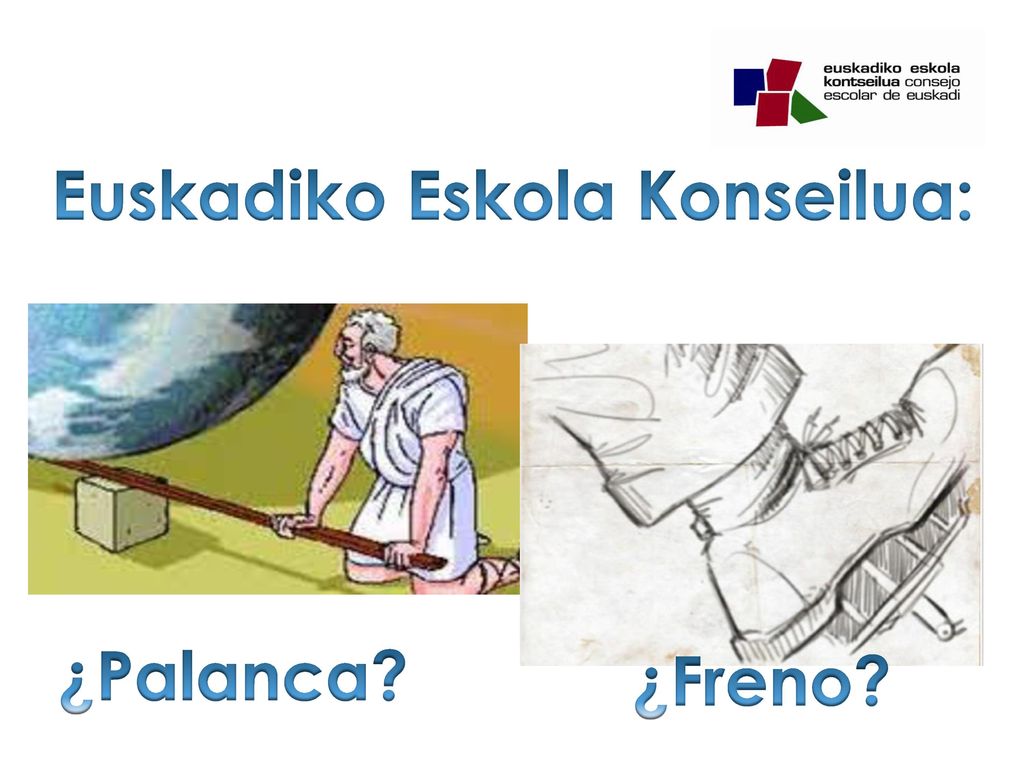 euskadiko eskola kontseilua consejo escolar de euskadi

Euskadiko Eskola Konseilua:

¿Palanca?

¿Freno?